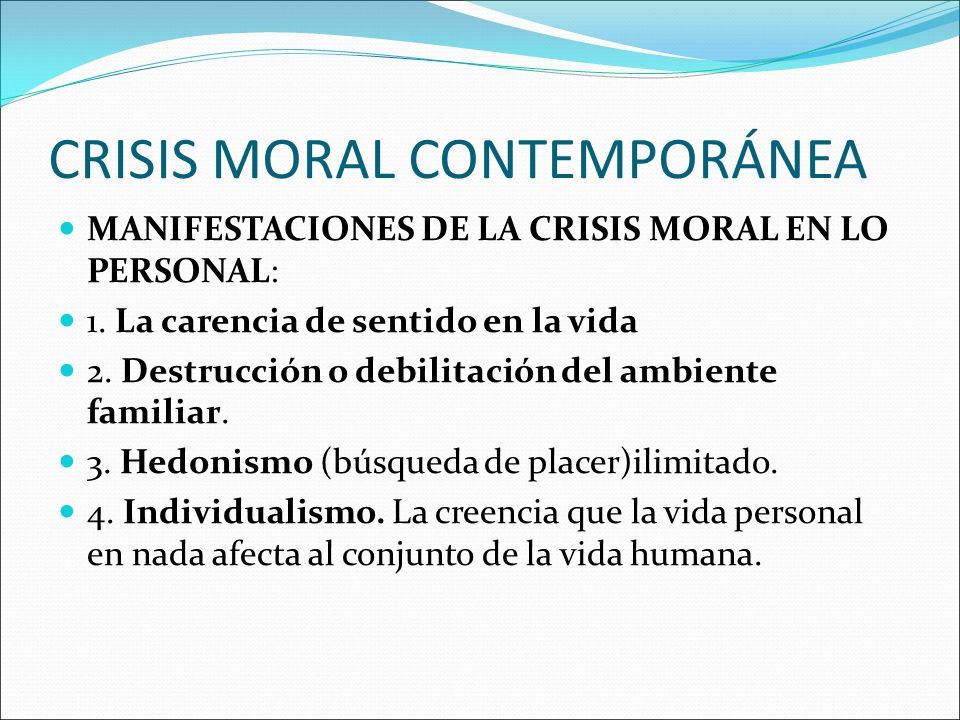 CRISIS MORAL CONTEMPORÁNEA

MANIFESTACIONES DE LA CRISIS MORAL EN LO PERSONAL:

1. La carencia de sentido en la vida

2. Destrucción o debilitación del ambiente familiar.

3. Hedonismo (búsqueda de placer)ilimitado.

4. Individualismo. La creencia que la vida personal en nada afecta al conjunto de la vida humana.